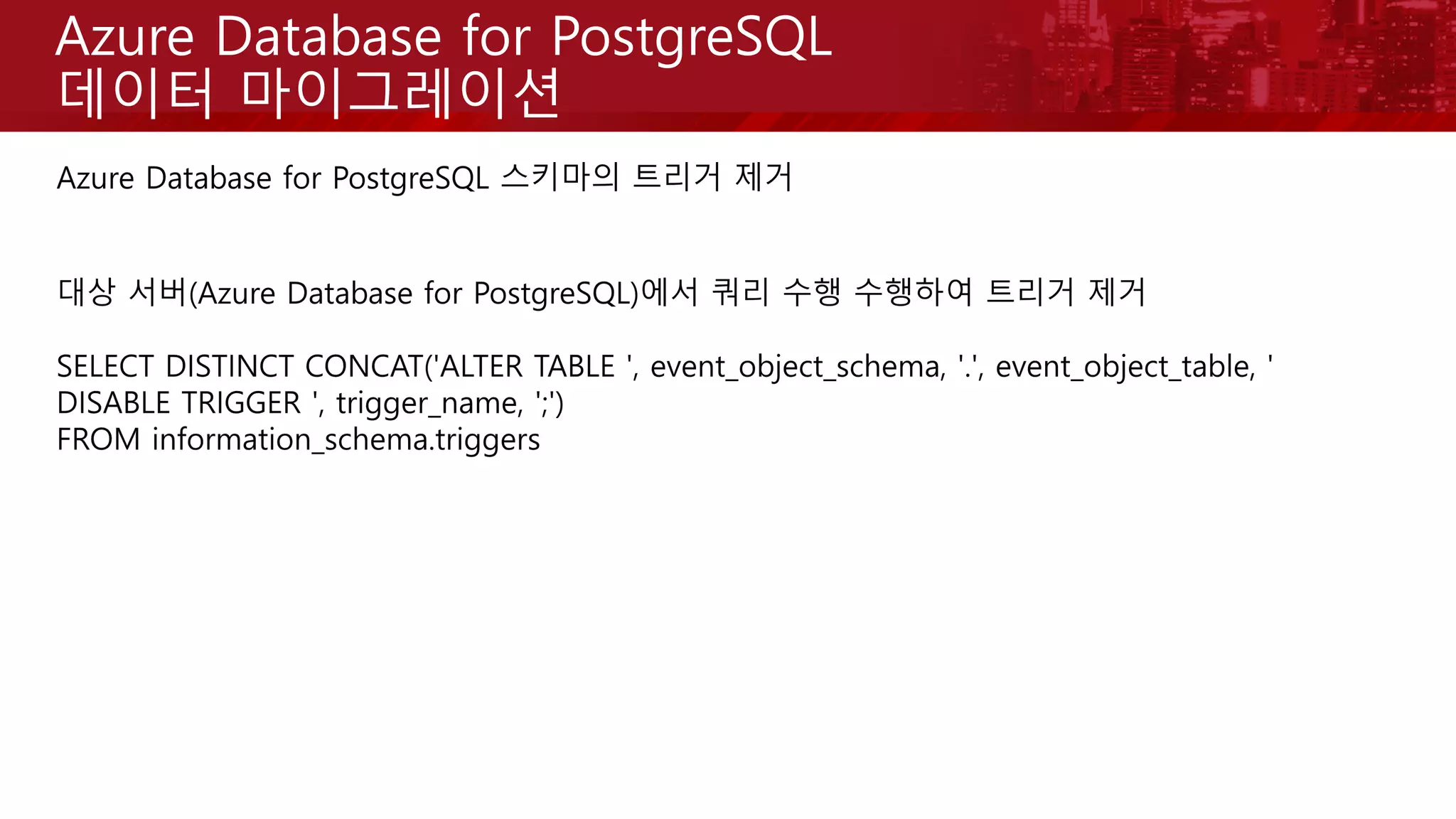 Azure Database for PostgreSQL
데이터 마이그레이션

Azure Database for PostgreSQL 스키마의 트리거 제거

대상 서버(Azure Database for PostgreSQL)에서 쿼리 수행 수행하여 트리거 제거

SELECT DISTINCT CONCAT('ALTER TABLE ', event_object_schema, '.', event_object_table, ' DISABLE TRIGGER ', trigger_name, ';')
FROM information_schema.triggers